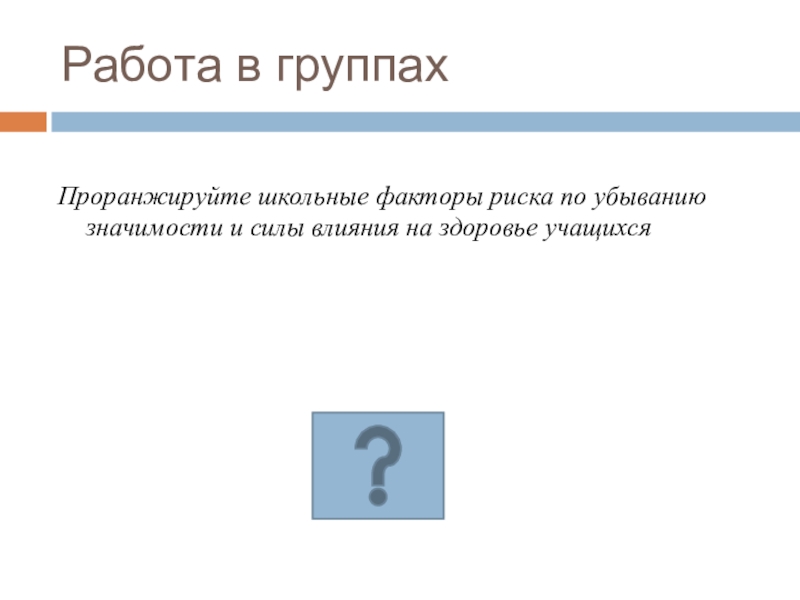 Работа в группах

Проранжируйте школьные факторы риска по убыванию значимости и силы влияния на здоровье учащихся

?